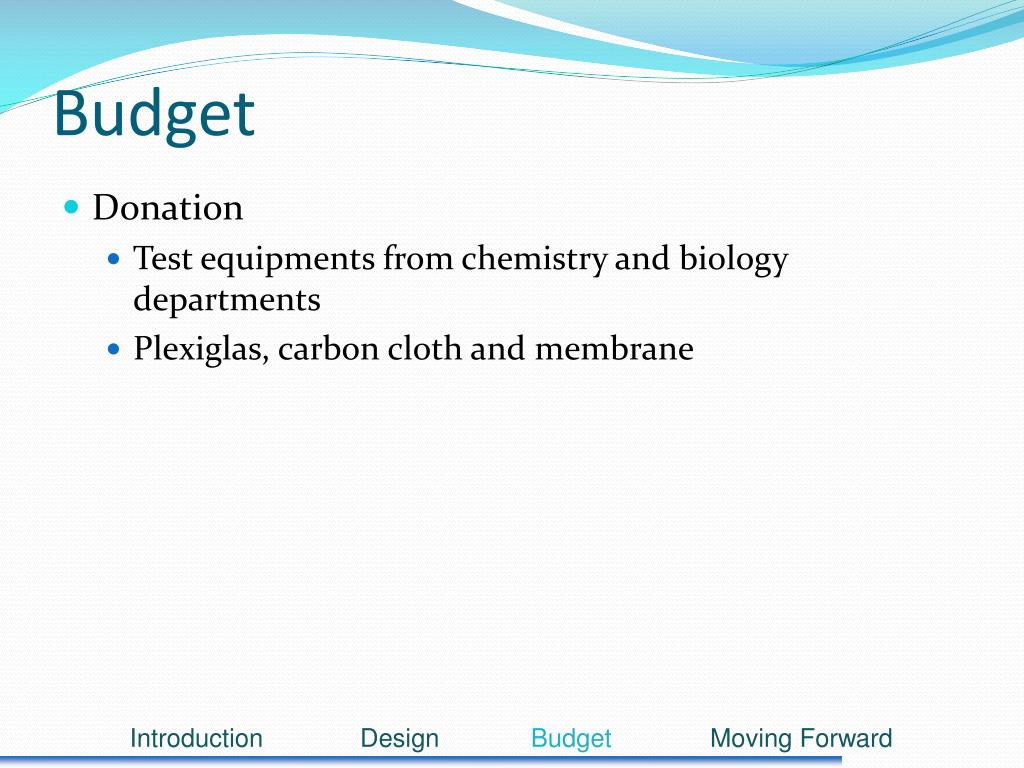 Budget

Donation

Test equipments from chemistry and biology departments

Plexiglas, carbon cloth and membrane

Introduction Design Budget Moving Forward